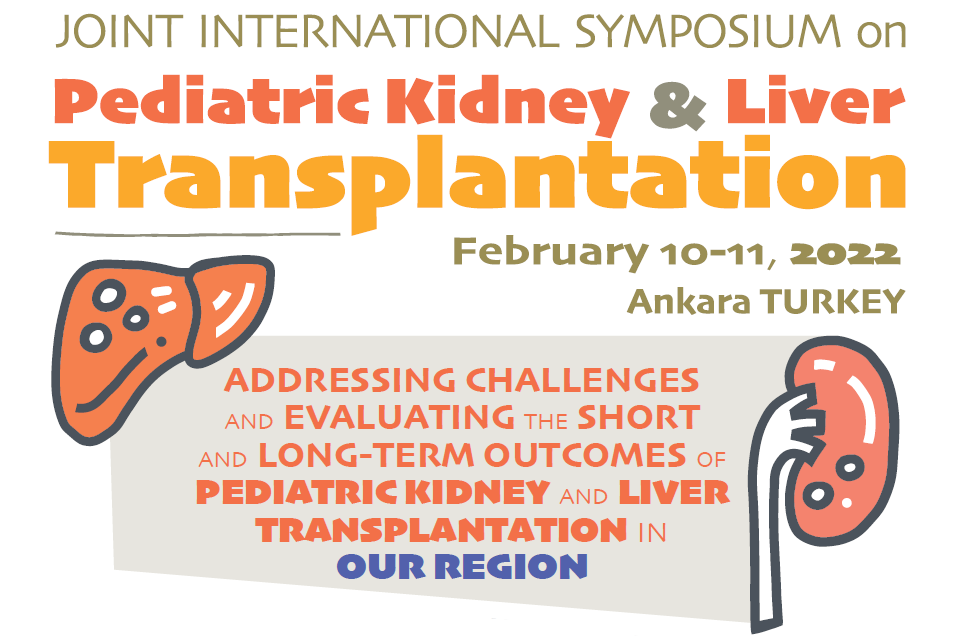 JOINT INTERNATIONAL SYMPOSIUM on
Pediatric Kidney & Liver
Transplantation
February 10-11, 2022
Ankara TURKEY

ADDRESSING CHALLENGES AND EVALUATING THE SHORT AND LONG-TERM OUTCOMES OF PEDIATRIC KIDNEY AND LIVER TRANSPLANTATION IN OUR REGION